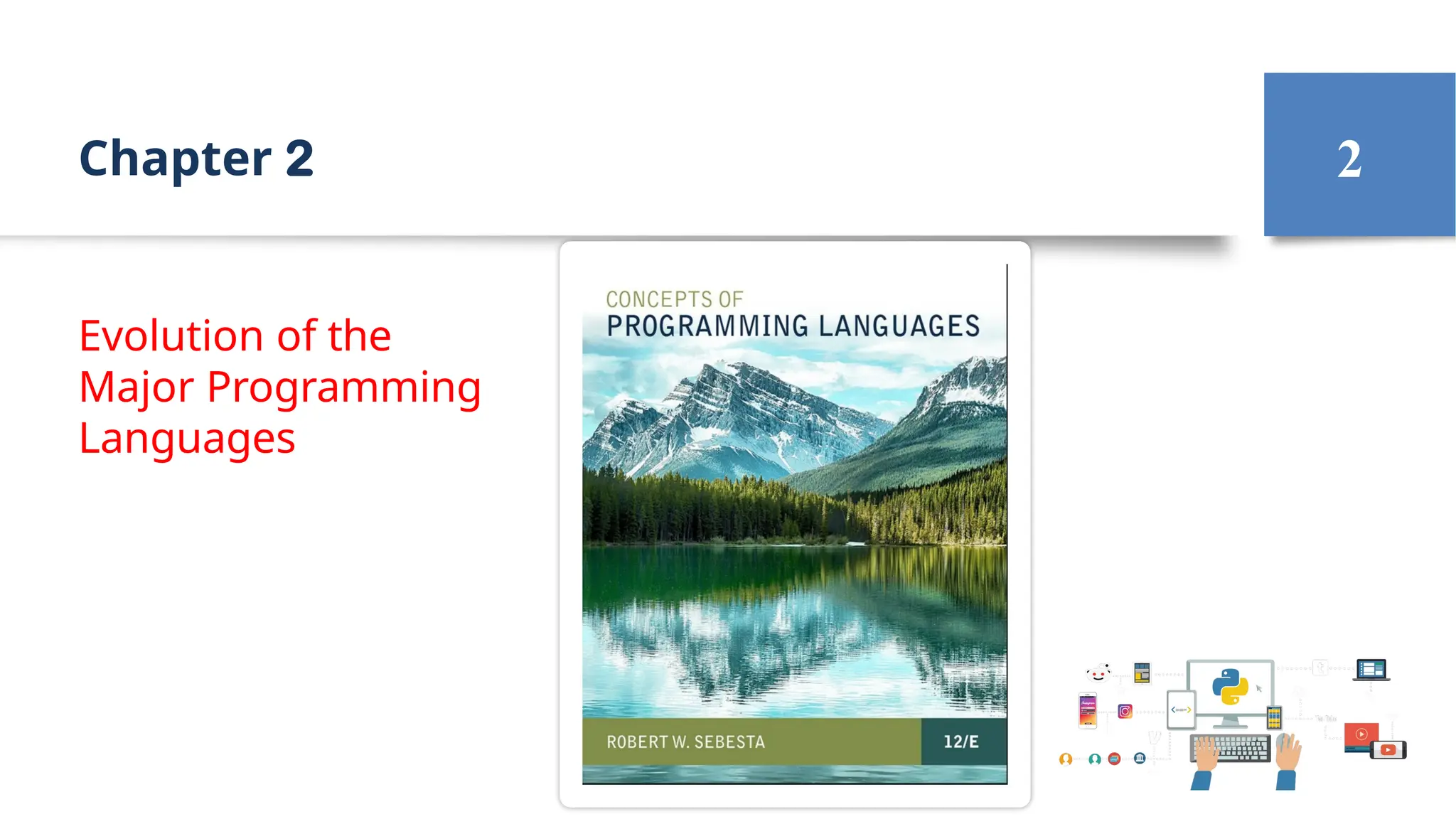 Chapter 2

2

Evolution of the Major Programming Languages

CONCEPTS OF
PROGRAMMING LANGUAGES

ROBERT W. SEBESTA

12/E